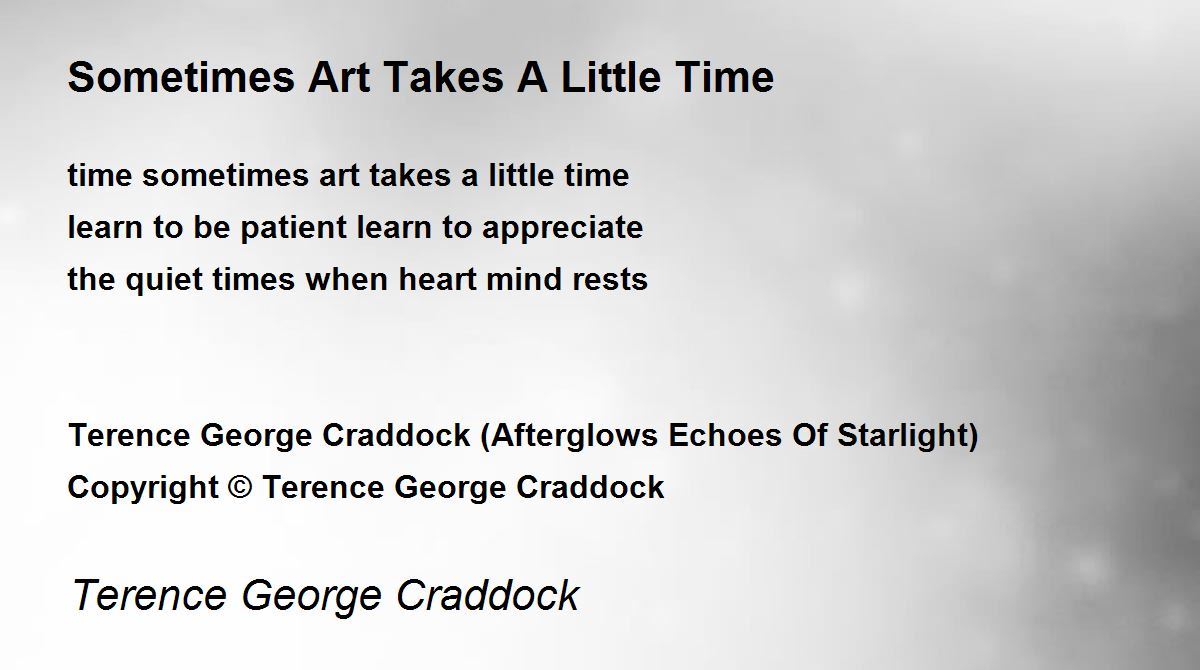 Sometimes Art Takes A Little Time

time sometimes art takes a little time
learn to be patient learn to appreciate
the quiet times when heart mind rests

Terence George Craddock (Afterglows Echoes Of Starlight)
Copyright © Terence George Craddock

Terence George Craddock